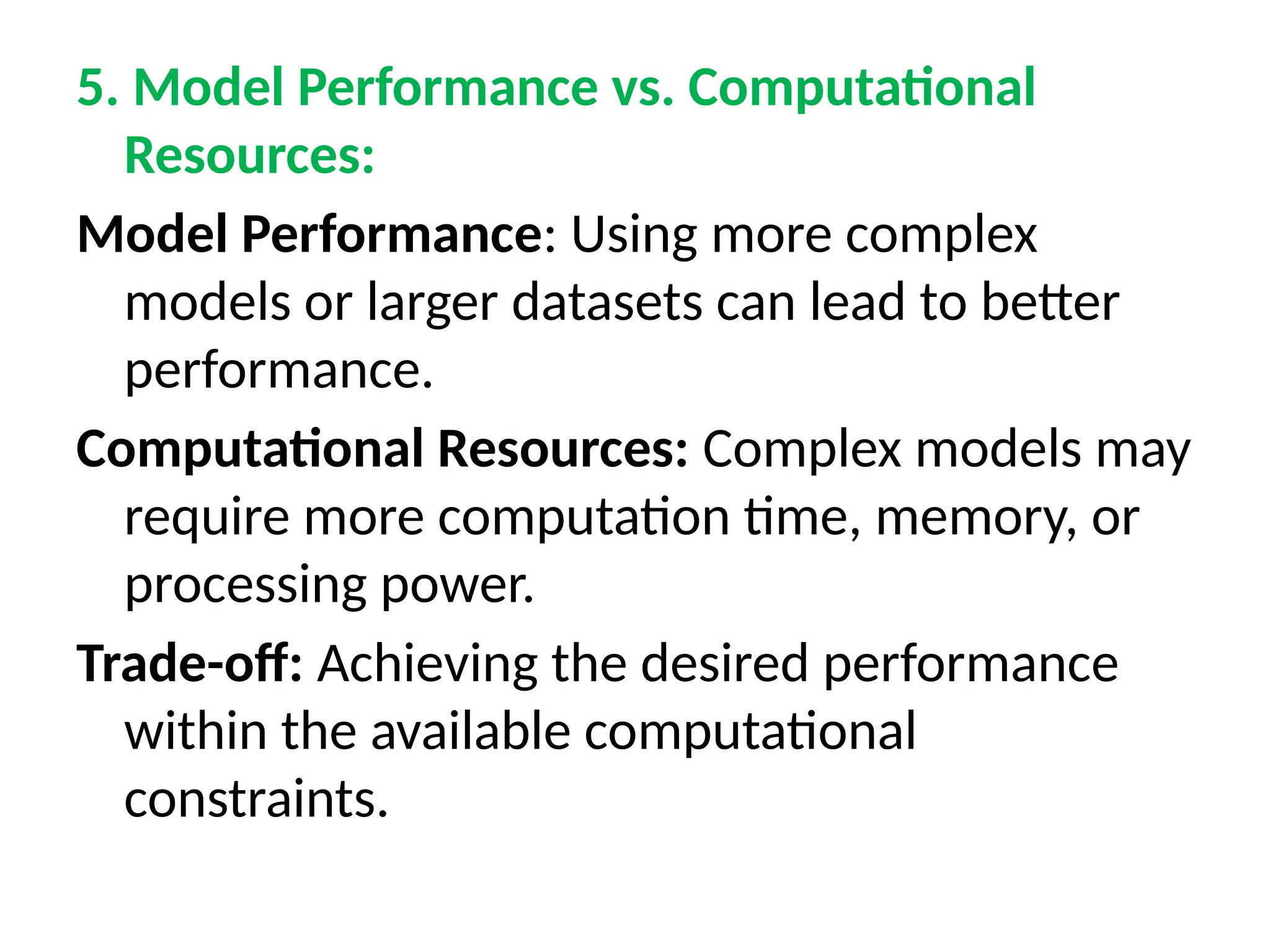 5. Model Performance vs. Computational Resources:

Model Performance: Using more complex models or larger datasets can lead to better performance.

Computational Resources: Complex models may require more computation time, memory, or processing power.

Trade-off: Achieving the desired performance within the available computational constraints.